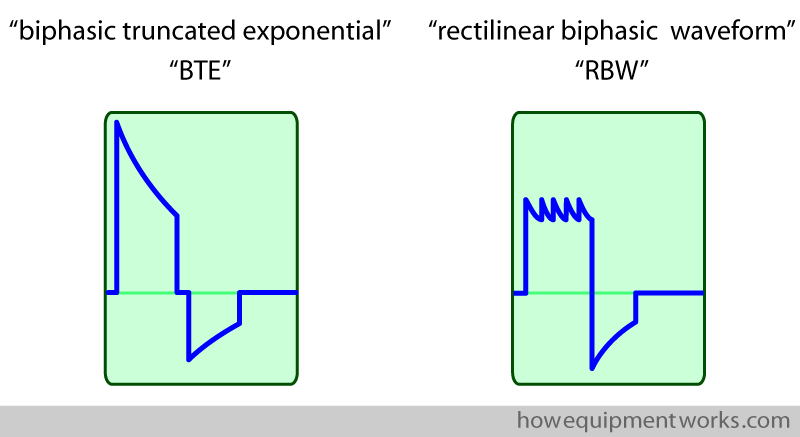 “biphasic truncated exponential”
“BTE”

“rectilinear biphasic  waveform”
“RBW”

howequipmentworks.com